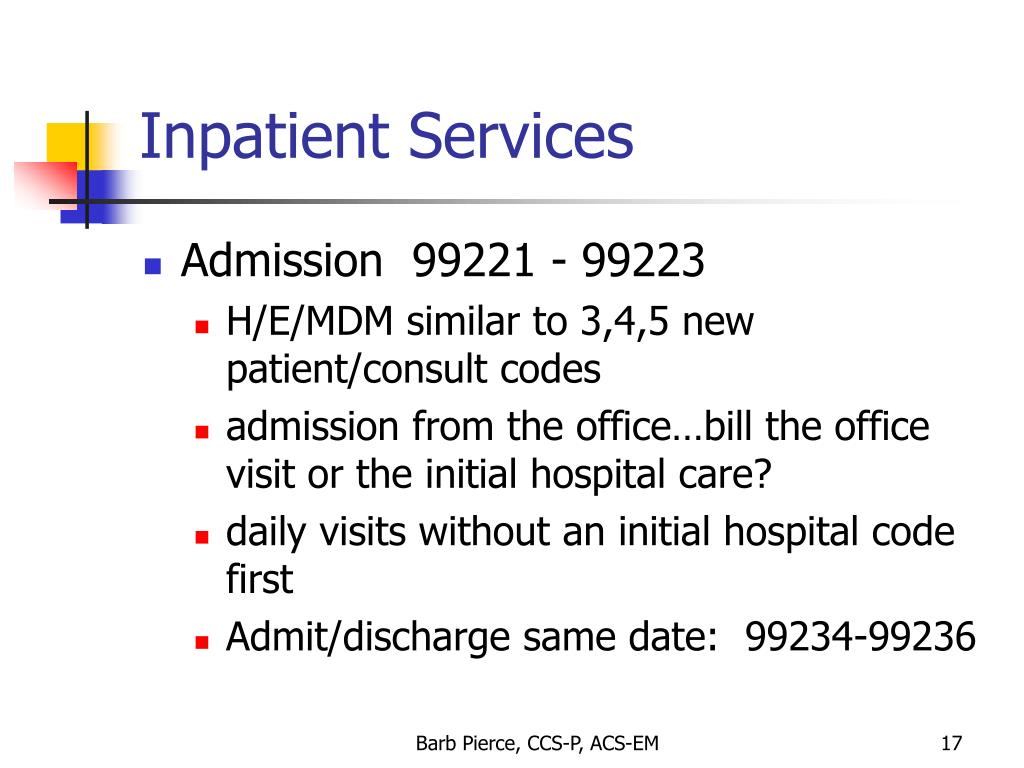 Inpatient Services

- Admission 99221 - 99223
  - H/E/MDM similar to 3,4,5 new patient/consult codes
  - admission from the office…bill the office visit or the initial hospital care?
  - daily visits without an initial hospital code first
  - Admit/discharge same date: 99234-99236

Barb Pierce, CCS-P, ACS-EM

17